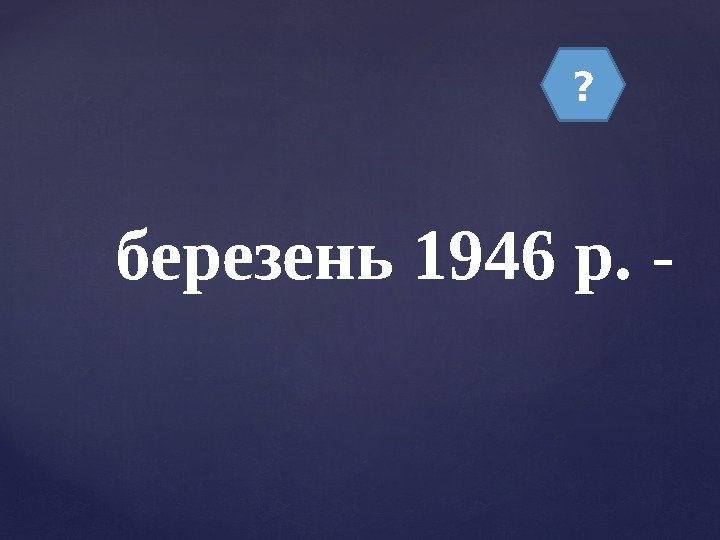 ?

березень 1946 р. -